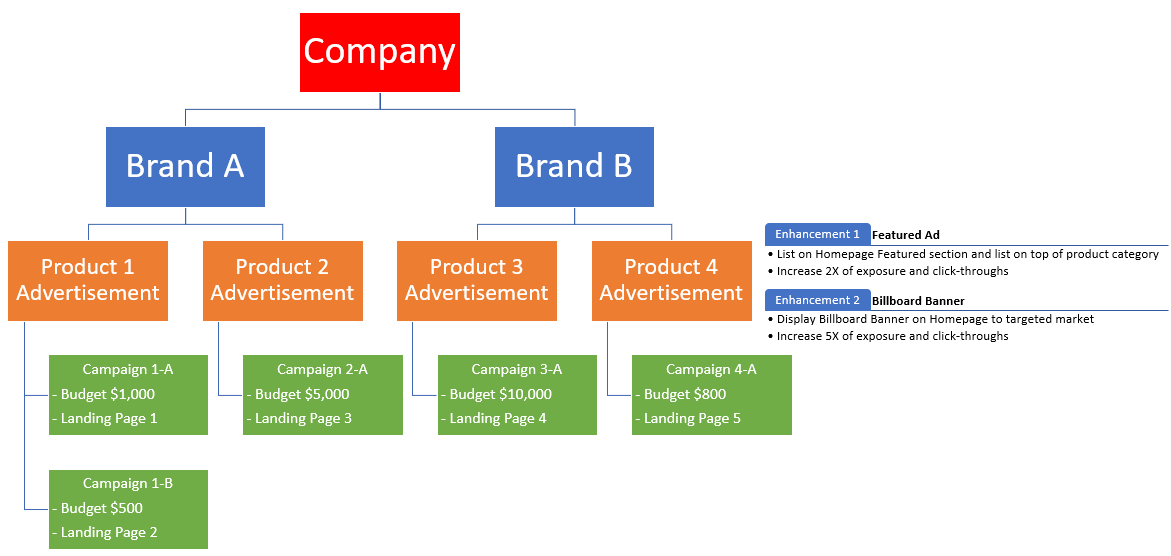 Company

Brand A

Brand B

Product 1 Advertisement

Product 2 Advertisement

Product 3 Advertisement

Product 4 Advertisement

Campaign 1-A
- Budget $1,000
- Landing Page 1

Campaign 1-B
- Budget $500
- Landing Page 2

Campaign 2-A
- Budget $5,000
- Landing Page 3

Campaign 3-A
- Budget $10,000
- Landing Page 4

Campaign 4-A
- Budget $800
- Landing Page 5

Enhancement 1 Featured Ad
• List on Homepage Featured section and list on top of product category
• Increase 2X of exposure and click-throughs

Enhancement 2 Billboard Banner
• Display Billboard Banner on Homepage to targeted market
• Increase 5X of exposure and click-throughs